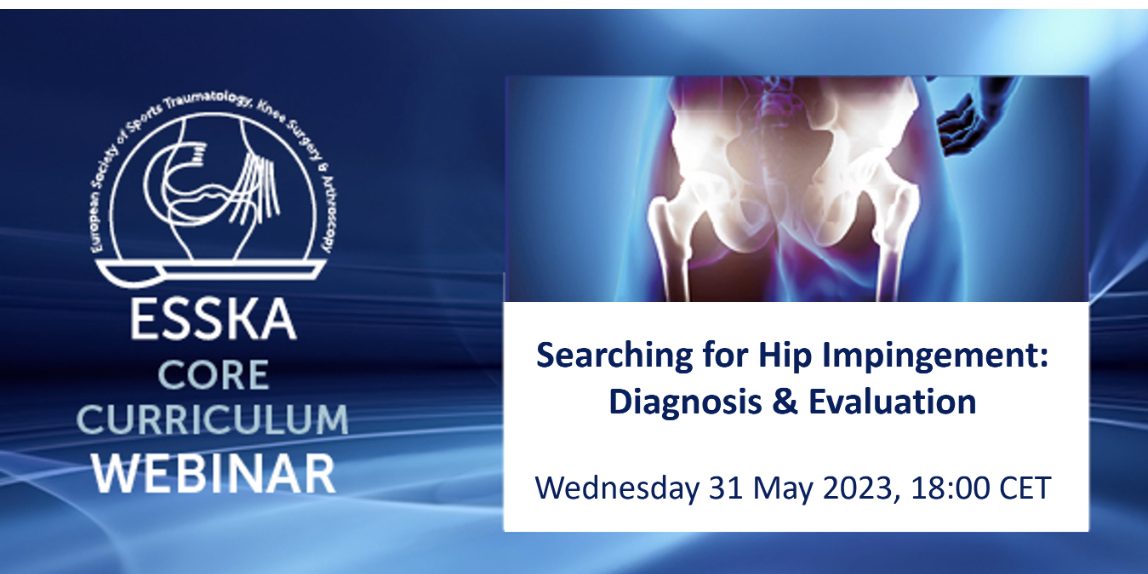 European Society of Sports Traumatology, Knee Surgery & Arthroscopy

ESSKA
CORE
CURRICULUM
WEBINAR

Searching for Hip Impingement: Diagnosis & Evaluation

Wednesday 31 May 2023, 18:00 CET